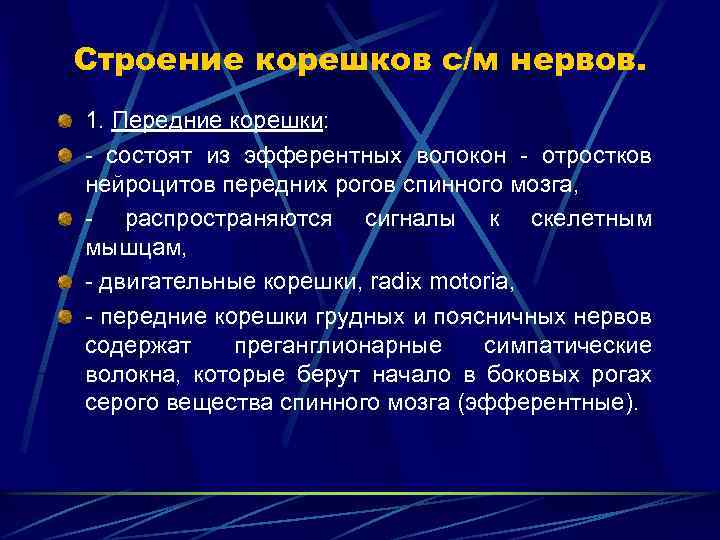 Строение корешков с/м нервов.

1. Передние корешки:

- состоят из эфферентных волокон - отростков нейроцитов передних рогов спинного мозга,

- распространяются сигналы к скелетным мышцам,

- двигательные корешки, radix motoria,

- передние корешки грудных и поясничных нервов содержат преганглионарные симпатические волокна, которые берут начало в боковых рогах серого вещества спинного мозга (эфферентные).